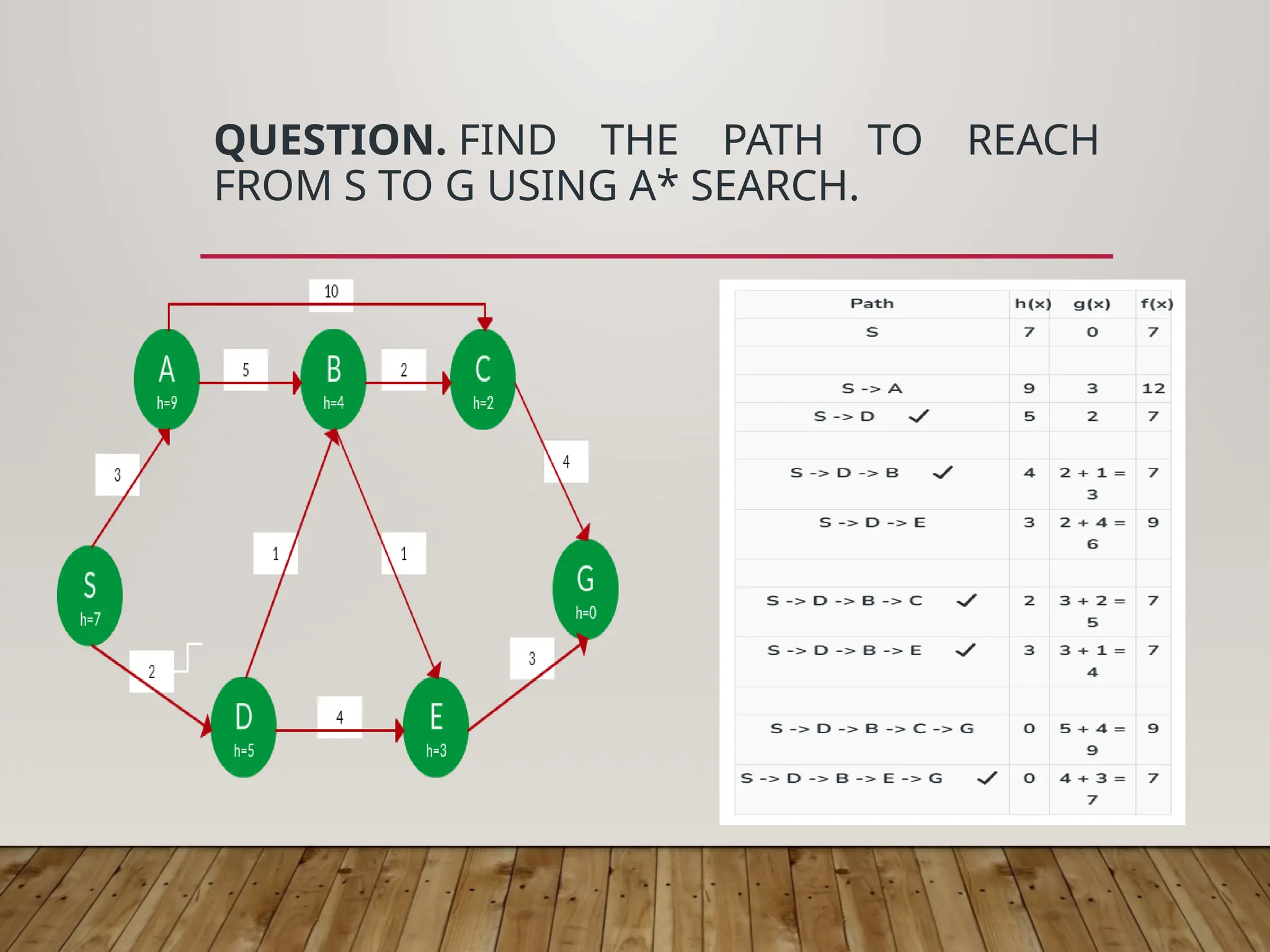 **QUESTION.** FIND THE PATH TO REACH FROM S TO G USING A* SEARCH.

10

A h=9

5

B h=4

2

C h=2

3

4

1

1

S h=7

G h=0

2

3

D h=5

4

E h=3

| Path | h(x) | g(x) | f(x) |
|---|---|---|---|
| S | 7 | 0 | 7 |
| | | | |
| S -> A | 9 | 3 | 12 |
| S -> D ✓ | 5 | 2 | 7 |
| | | | |
| S -> D -> B ✓ | 4 | 2 + 1 = 3 | 7 |
| S -> D -> E | 3 | 2 + 4 = 6 | 9 |
| | | | |
| S -> D -> B -> C ✓ | 2 | 3 + 2 = 5 | 7 |
| S -> D -> B -> E ✓ | 3 | 3 + 1 = 4 | 7 |
| | | | |
| S -> D -> B -> C -> G | 0 | 5 + 4 = 9 | 9 |
| S -> D -> B -> E -> G ✓ | 0 | 4 + 3 = 7 | 7 |